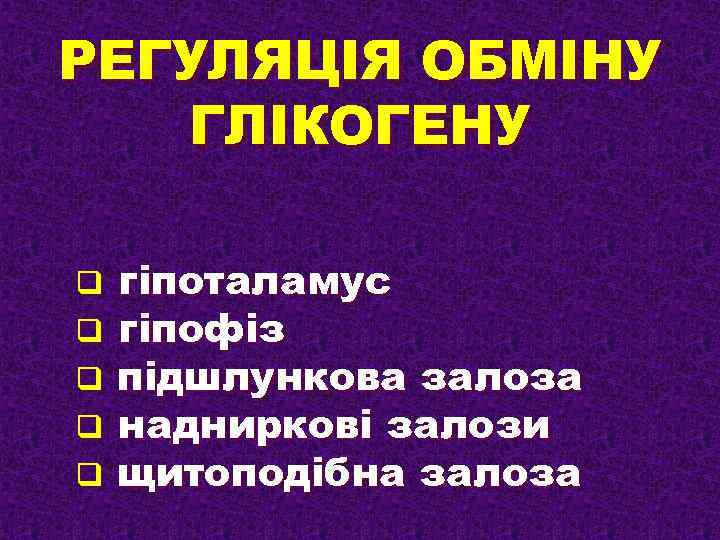 РЕГУЛЯЦІЯ ОБМІНУ ГЛІКОГЕНУ

❑ гіпоталамус
❑ гіпофіз
❑ підшлункова залоза
❑ надниркові залози
❑ щитоподібна залоза